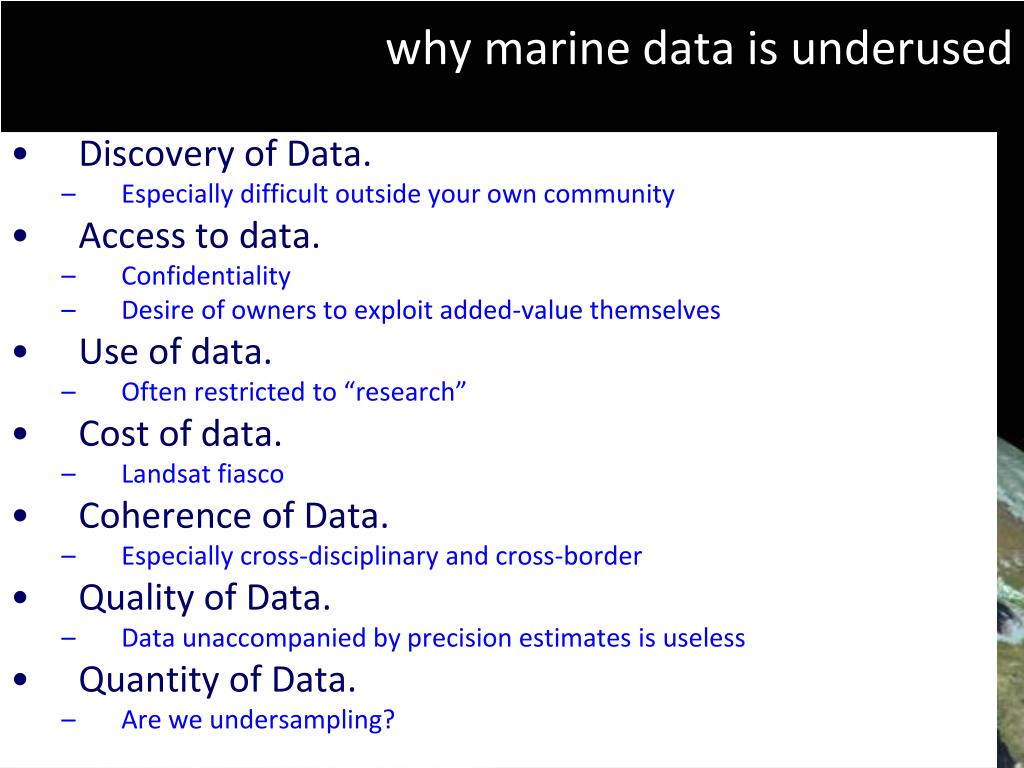 why marine data is underused

• Discovery of Data.
– Especially difficult outside your own community
• Access to data.
– Confidentiality
– Desire of owners to exploit added-value themselves
• Use of data.
– Often restricted to “research”
• Cost of data.
– Landsat fiasco
• Coherence of Data.
– Especially cross-disciplinary and cross-border
• Quality of Data.
– Data unaccompanied by precision estimates is useless
• Quantity of Data.
– Are we undersampling?